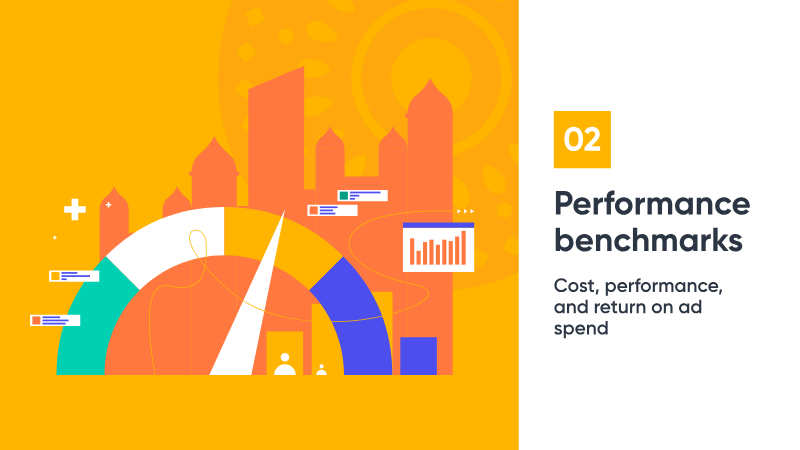 02

Performance benchmarks

Cost, performance, and return on ad spend